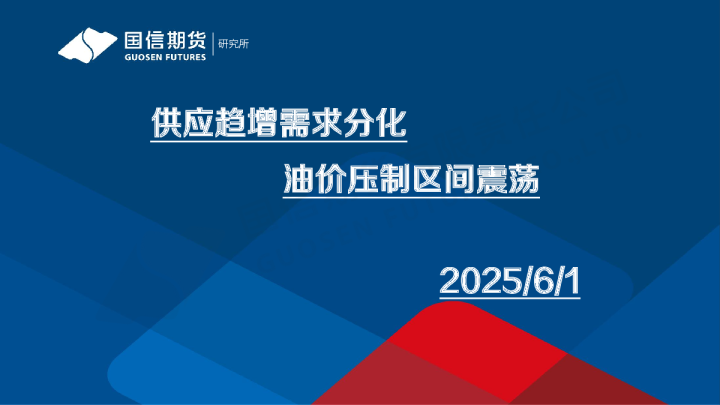 国信期货
GUOSEN FUTURES
研究所

供应趋增需求分化

油价压制区间震荡

2025/6/1